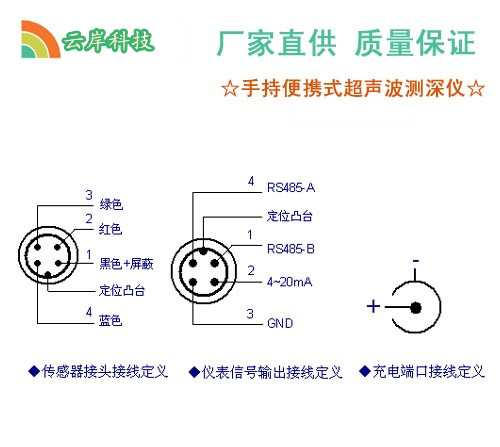 云岸科技

厂家直供 质量保证

☆手持便携式超声波测深仪☆

3 绿色
2 红色
1 黑色+屏蔽
定位凸台
4 蓝色

4 RS485-A
定位凸台
1 RS485-B
2 4~20mA
3 GND

-
+

◆传感器接头接线定义 ◆仪表信号输出接线定义 ◆充电端口接线定义